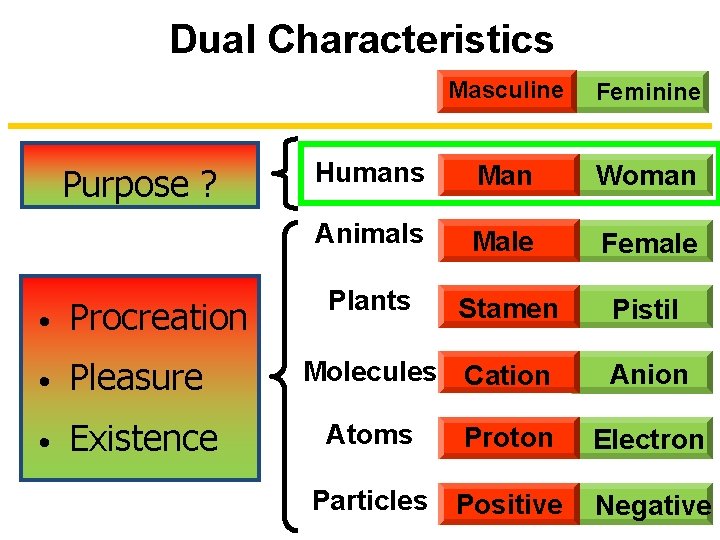 Dual Characteristics

Masculine Feminine

Purpose ?

Humans Man Woman

- Procreation
- Pleasure
- Existence

Animals Male Female

Plants Stamen Pistil

Molecules Cation Anion

Atoms Proton Electron

Particles Positive Negative